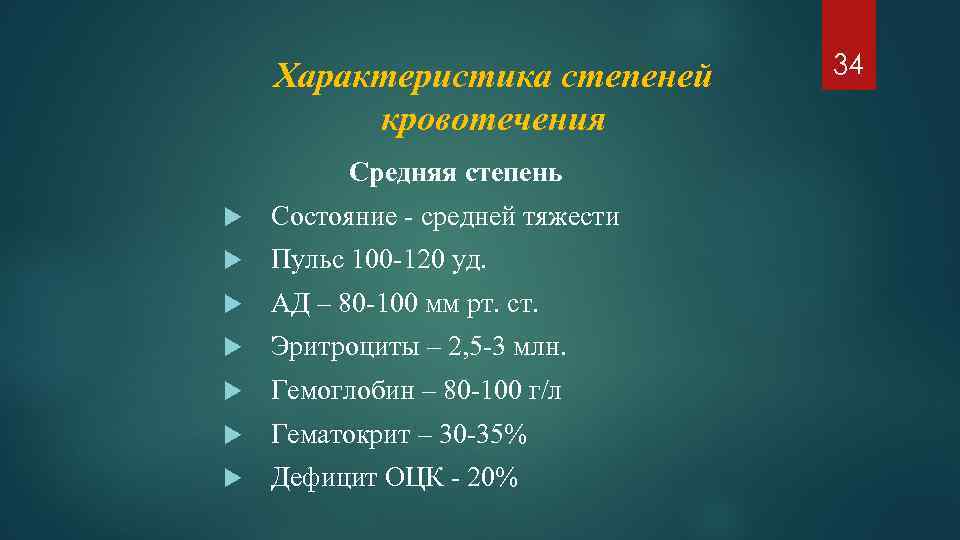 34

Характеристика степеней кровотечения

Средняя степень

Состояние - средней тяжести

Пульс 100-120 уд.

АД – 80-100 мм рт. ст.

Эритроциты – 2,5-3 млн.

Гемоглобин – 80-100 г/л

Гематокрит – 30-35%

Дефицит ОЦК - 20%